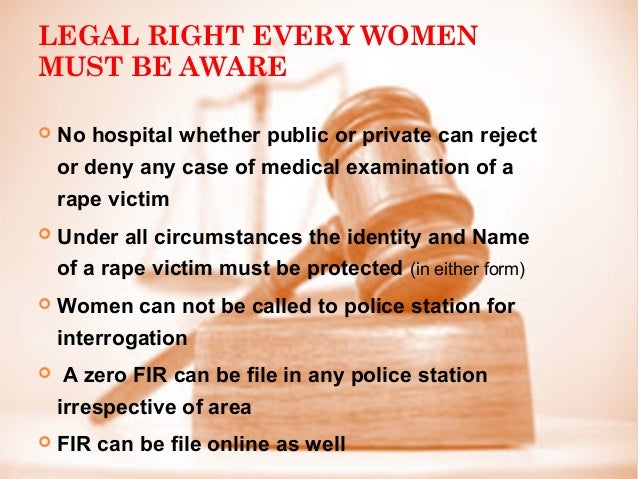 LEGAL RIGHT EVERY WOMEN MUST BE AWARE

No hospital whether public or private can reject or deny any case of medical examination of a rape victim

Under all circumstances the identity and Name of a rape victim must be protected (in either form)

Women can not be called to police station for interrogation

A zero FIR can be file in any police station irrespective of area

FIR can be file online as well